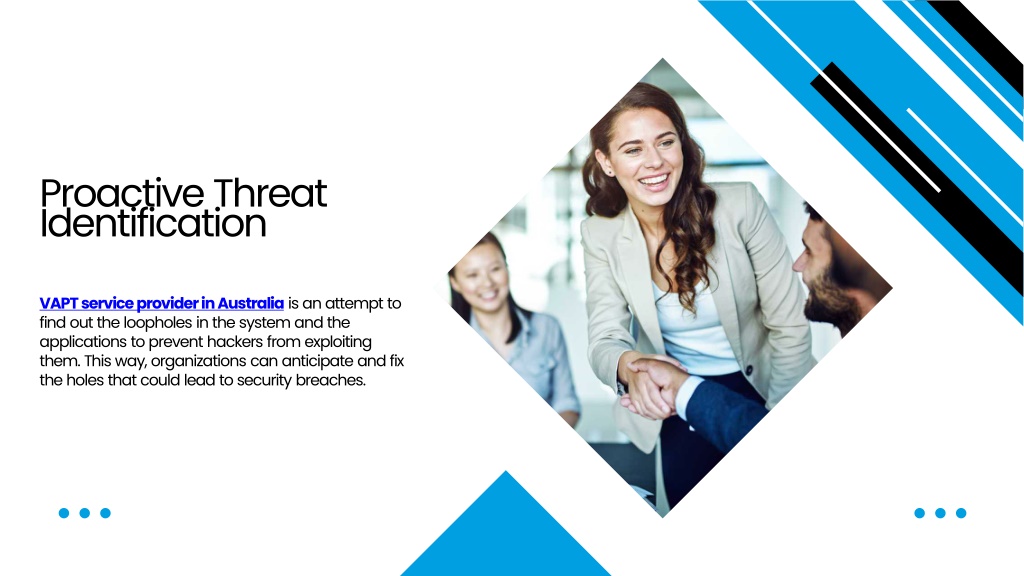 Proactive Threat Identification

VAPT service provider in Australia is an attempt to find out the loopholes in the system and the applications to prevent hackers from exploiting them. This way, organizations can anticipate and fix the holes that could lead to security breaches.